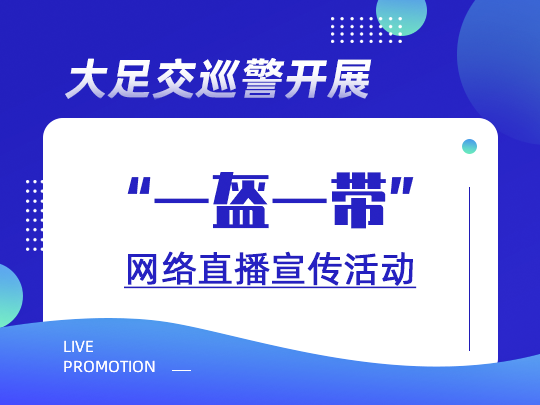 大足交巡警开展

"一盔一带"

网络直播宣传活动

LIVE
PROMOTION